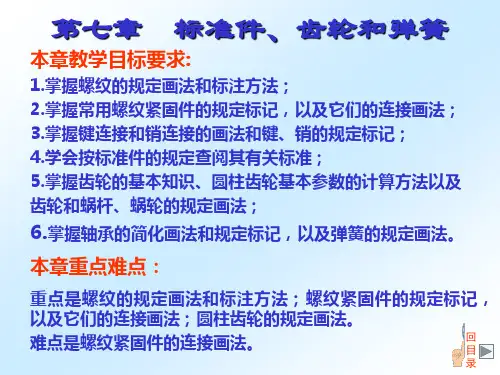 第七章　标准件、齿轮和弹簧

本章教学目标要求:

1.掌握螺纹的规定画法和标注方法；

2.掌握常用螺纹紧固件的规定标记，以及它们的连接画法；

3.掌握键连接和销连接的画法和键、销的规定标记；

4.学会按标准件的规定查阅其有关标准；

5.掌握齿轮的基本知识、圆柱齿轮基本参数的计算方法以及齿轮和蜗杆、蜗轮的规定画法；

6.掌握轴承的简化画法和规定标记，以及弹簧的规定画法。

本章重点难点：

重点是螺纹的规定画法和标注方法；螺纹紧固件的规定标记，以及它们的连接画法；圆柱齿轮的规定画法。

难点是螺纹紧固件的连接画法。

回目录